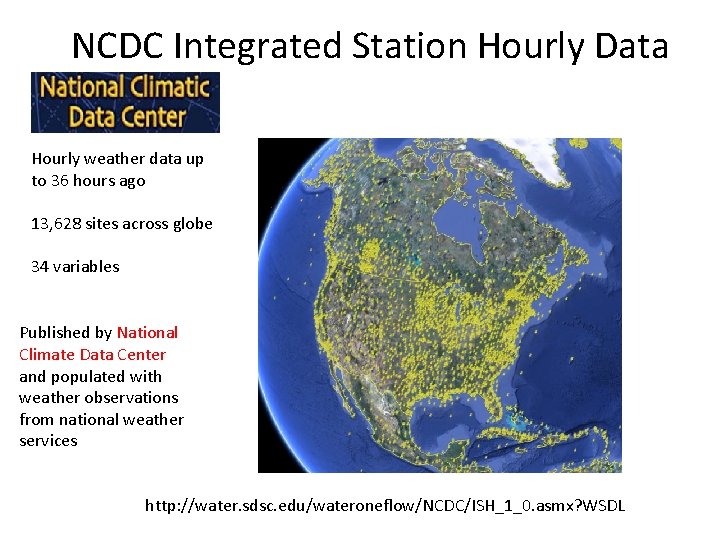 NCDC Integrated Station Hourly Data

National Climatic Data Center

Hourly weather data up to 36 hours ago

13,628 sites across globe

34 variables

Published by National Climate Data Center and populated with weather observations from national weather services

http://water.sdsc.edu/wateroneflow/NCDC/ISH_1_0.asmx?WSDL